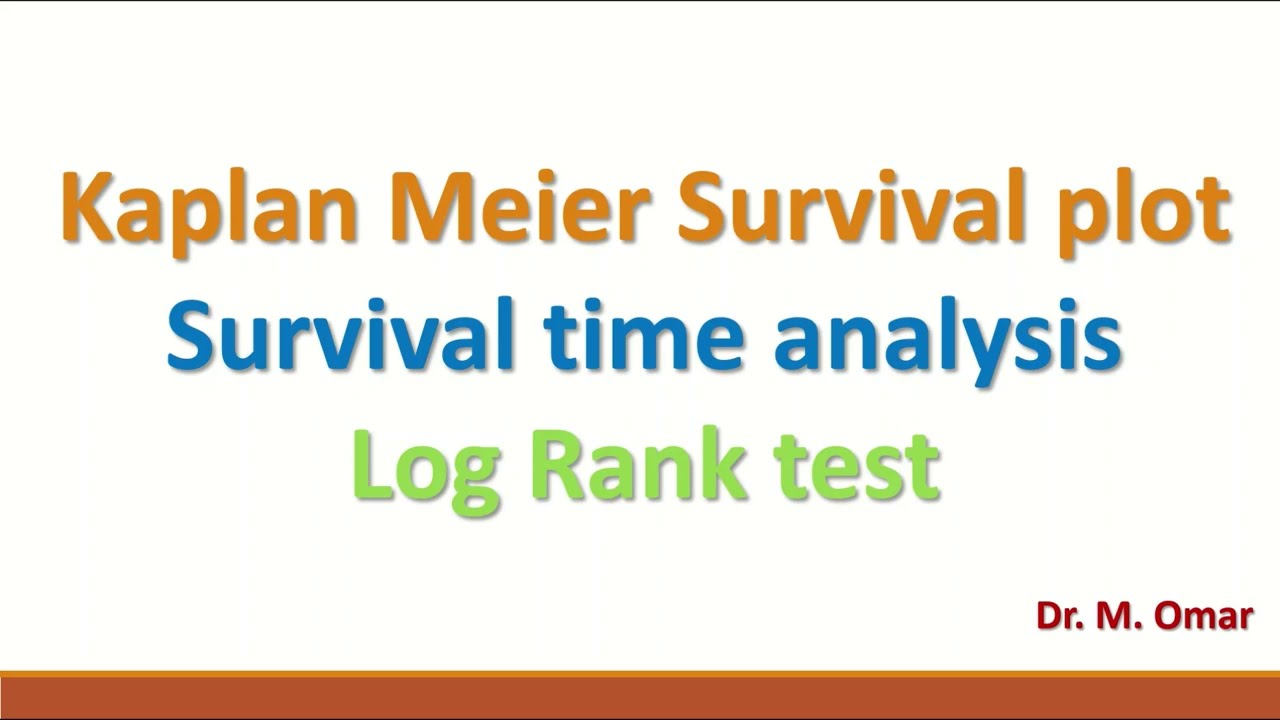 Kaplan Meier Survival plot
Survival time analysis
Log Rank test

Dr. M. Omar